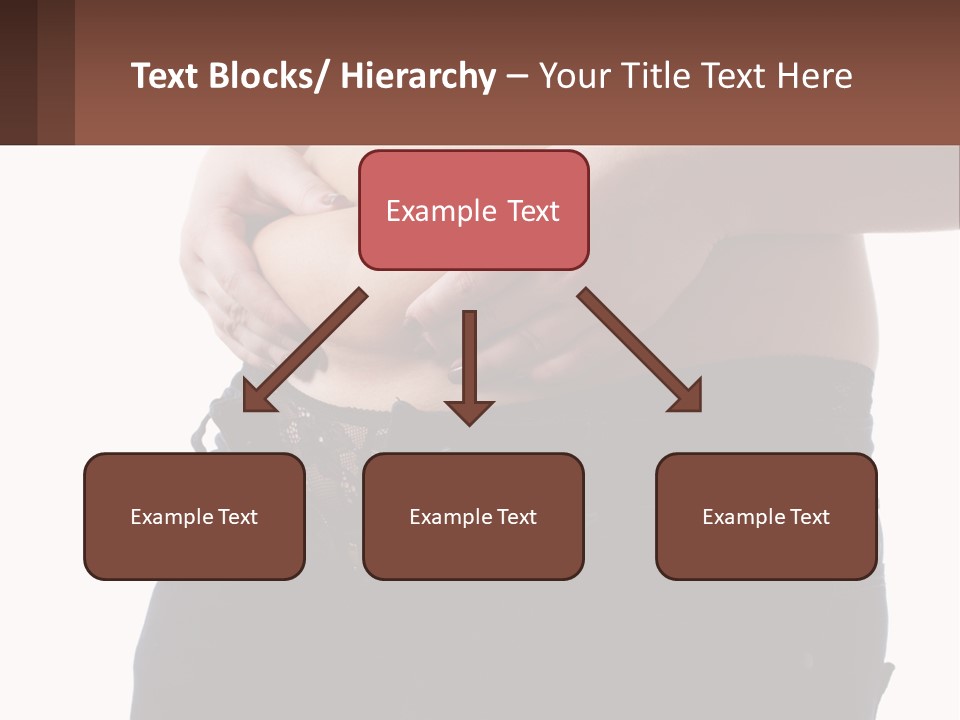 Text Blocks/ Hierarchy – Your Title Text Here

Example Text

Example Text

Example Text

Example Text